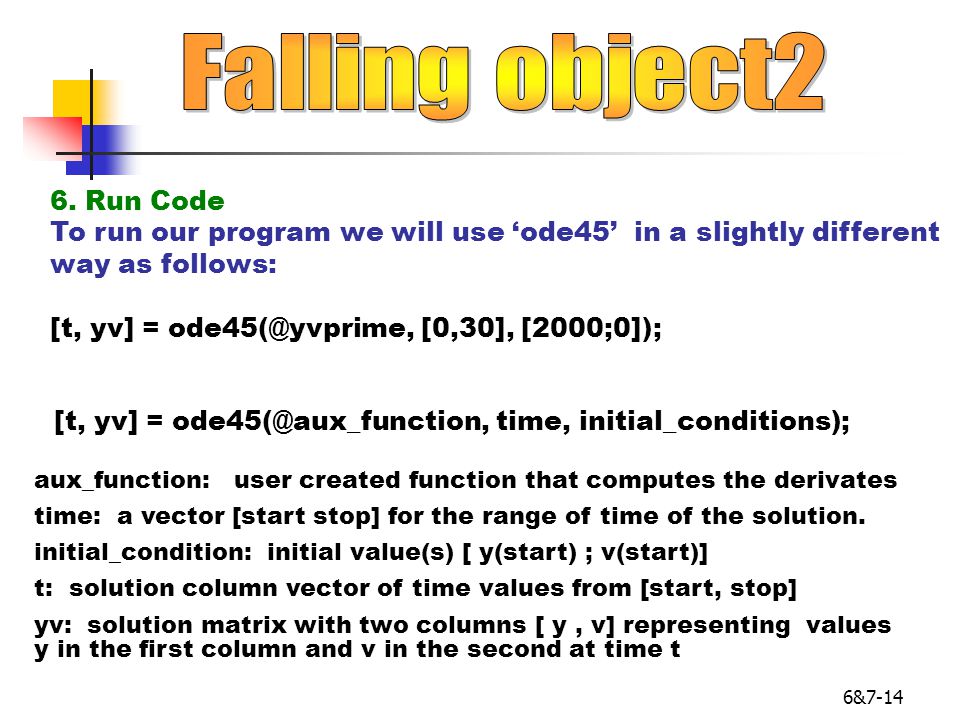 Falling object2

6. Run Code
To run our program we will use ‘ode45’ in a slightly different way as follows:

[t, yv] = ode45(@yvprime, [0,30], [2000;0]);

[t, yv] = ode45(@aux_function, time, initial_conditions);

aux_function: user created function that computes the derivates

time: a vector [start stop] for the range of time of the solution.

initial_condition: initial value(s) [ y(start) ; v(start)]

t: solution column vector of time values from [start, stop]

yv: solution matrix with two columns [ y , v] representing values y in the first column and v in the second at time t

6&7-14